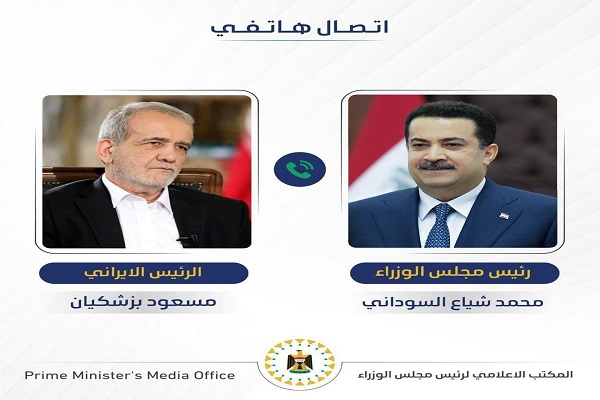 اتصال هاتفي

رئيس مجلس الوزراء

محمد شياع السوداني

الرئيس الايراني

مسعود بزشكيان

المكتب الاعلامي لرئيس مجلس الوزراء

Prime Minister's Media Office